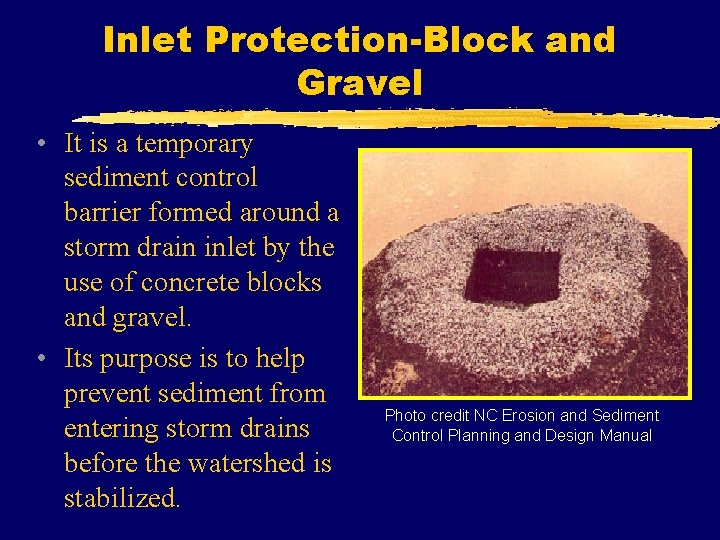 Inlet Protection-Block and Gravel

• It is a temporary sediment control barrier formed around a storm drain inlet by the use of concrete blocks and gravel.

• Its purpose is to help prevent sediment from entering storm drains before the watershed is stabilized.

Photo credit NC Erosion and Sediment Control Planning and Design Manual